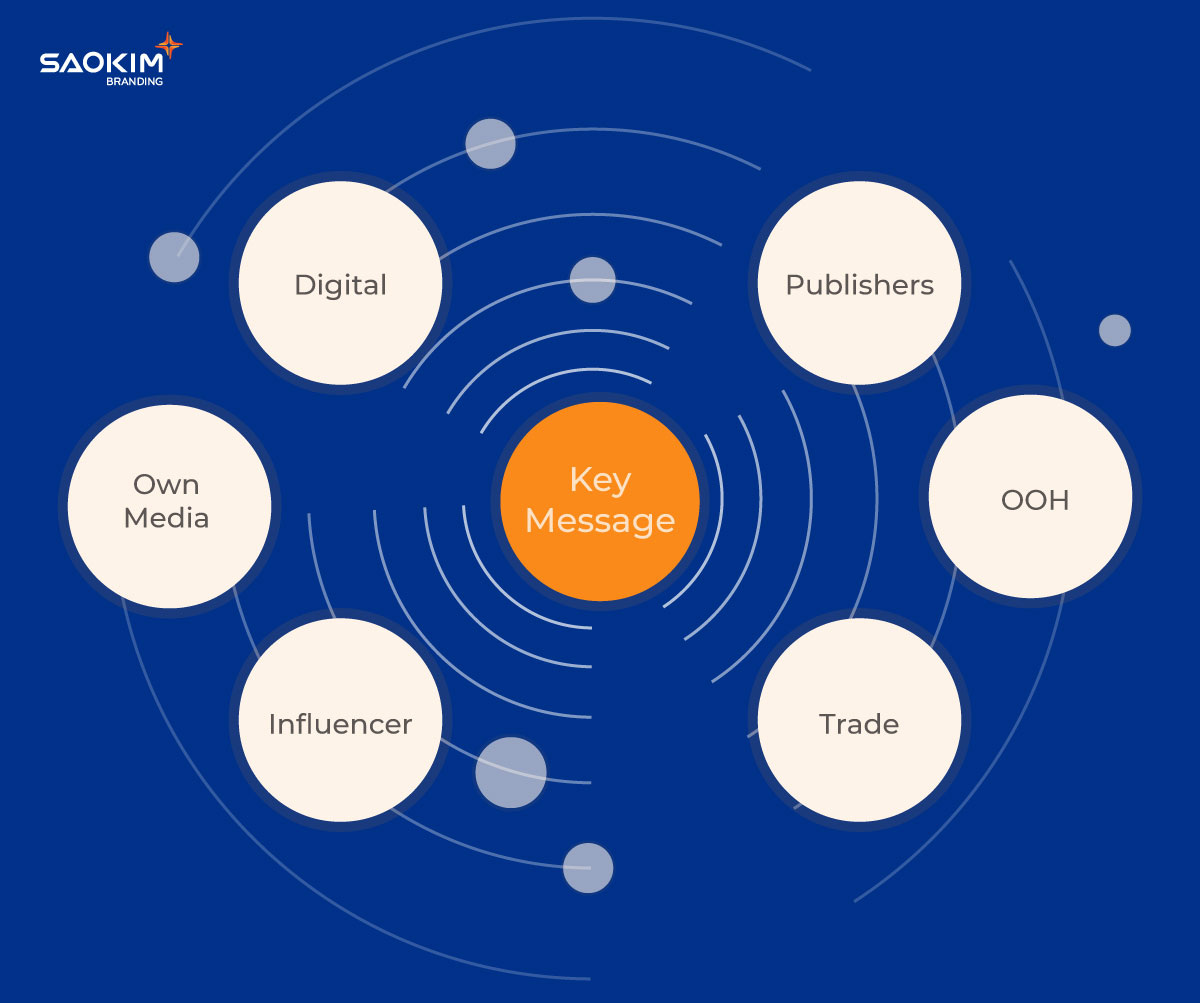 SAOKIM
BRANDING

Digital

Publishers

Own Media

Key Message

OOH

Influencer

Trade